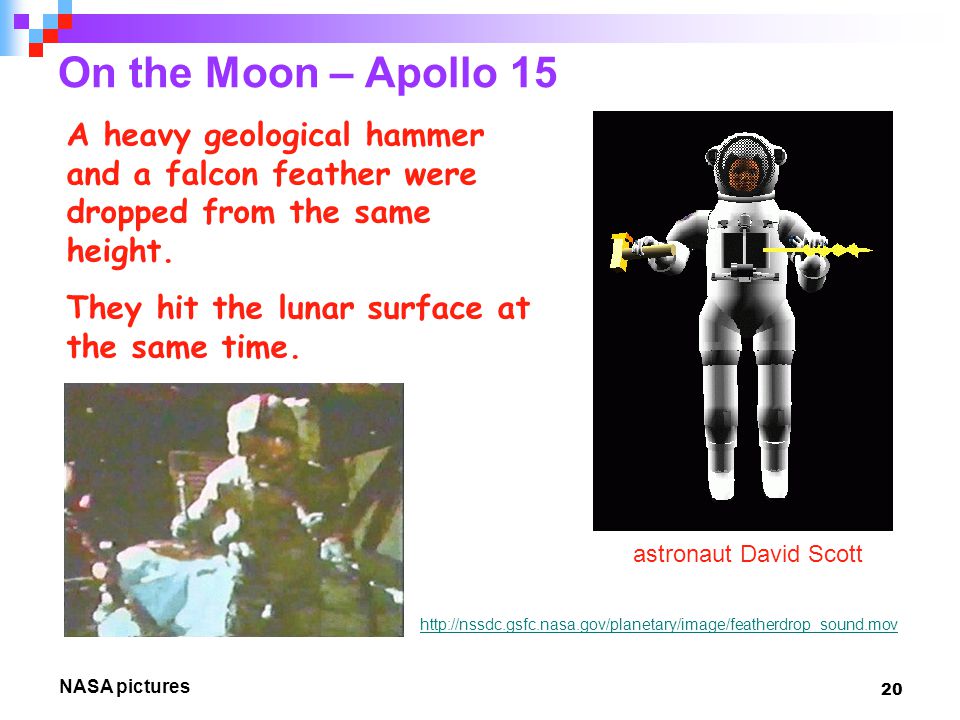 On the Moon – Apollo 15

A heavy geological hammer and a falcon feather were dropped from the same height.

They hit the lunar surface at the same time.

astronaut David Scott

http://nssdc.gsfc.nasa.gov/planetary/image/featherdrop_sound.mov

NASA pictures

20